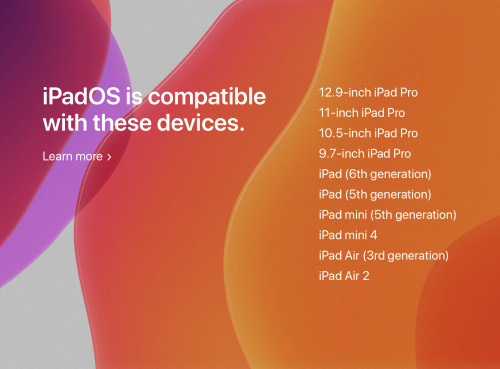 iPadOS is compatible with these devices.

Learn more >

12.9-inch iPad Pro
11-inch iPad Pro
10.5-inch iPad Pro
9.7-inch iPad Pro
iPad (6th generation)
iPad (5th generation)
iPad mini (5th generation)
iPad mini 4
iPad Air (3rd generation)
iPad Air 2